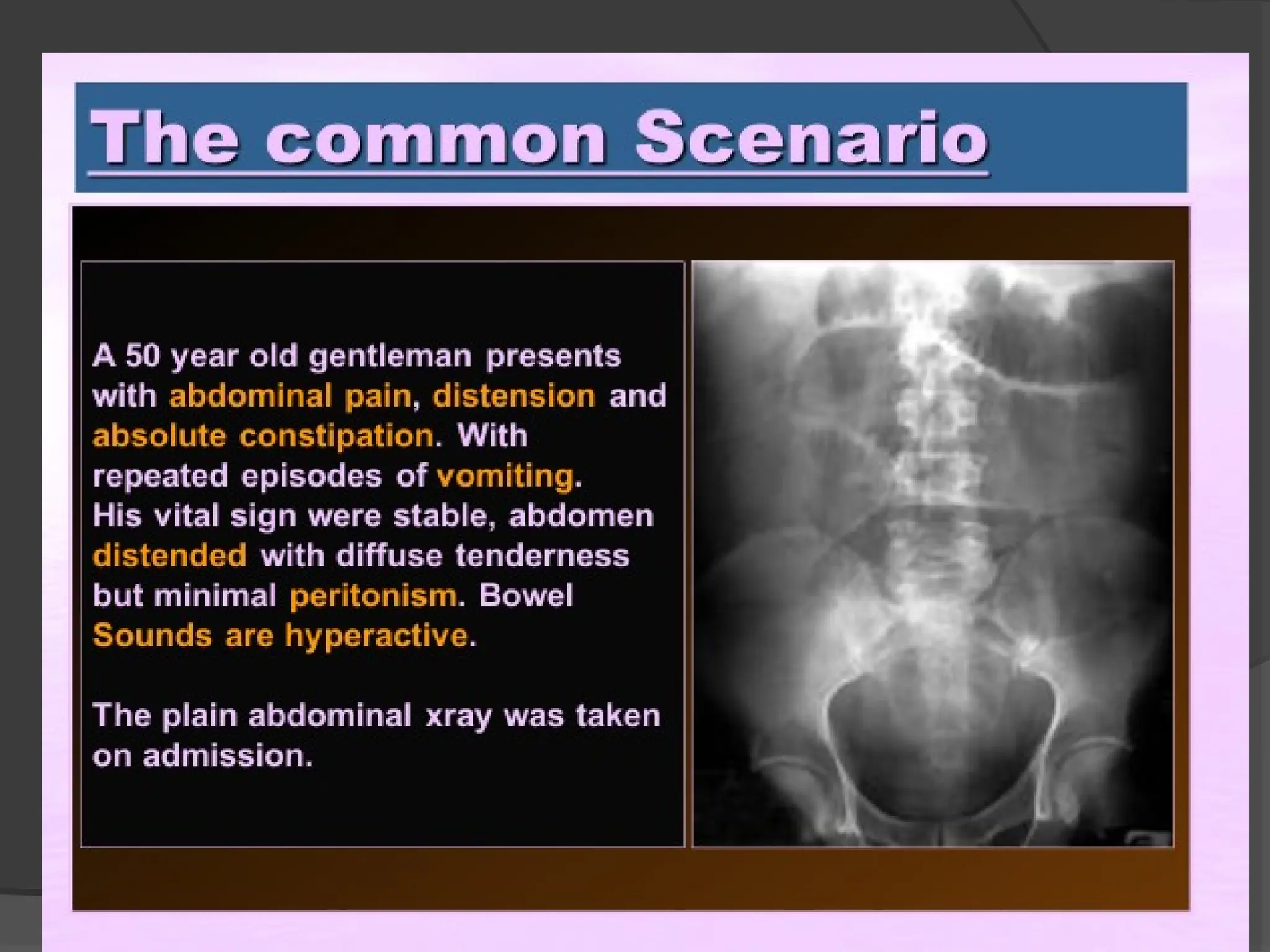 The common Scenario

A 50 year old gentleman presents with abdominal pain, distension and absolute constipation. With repeated episodes of vomiting. His vital sign were stable, abdomen distended with diffuse tenderness but minimal peritonism. Bowel Sounds are hyperactive.

The plain abdominal xray was taken on admission.